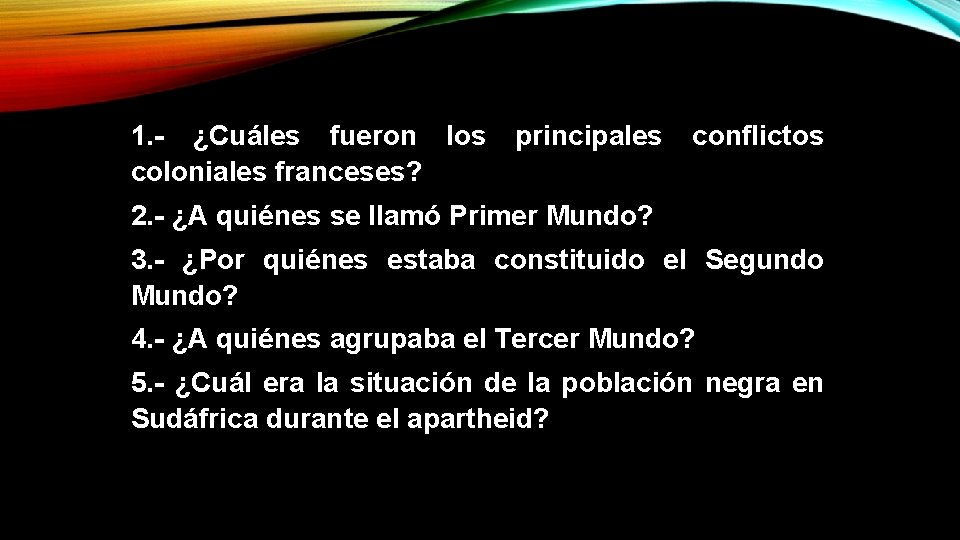 1.- ¿Cuáles fueron los principales conflictos coloniales franceses?

2.- ¿A quiénes se llamó Primer Mundo?

3.- ¿Por quiénes estaba constituido el Segundo Mundo?

4.- ¿A quiénes agrupaba el Tercer Mundo?

5.- ¿Cuál era la situación de la población negra en Sudáfrica durante el apartheid?